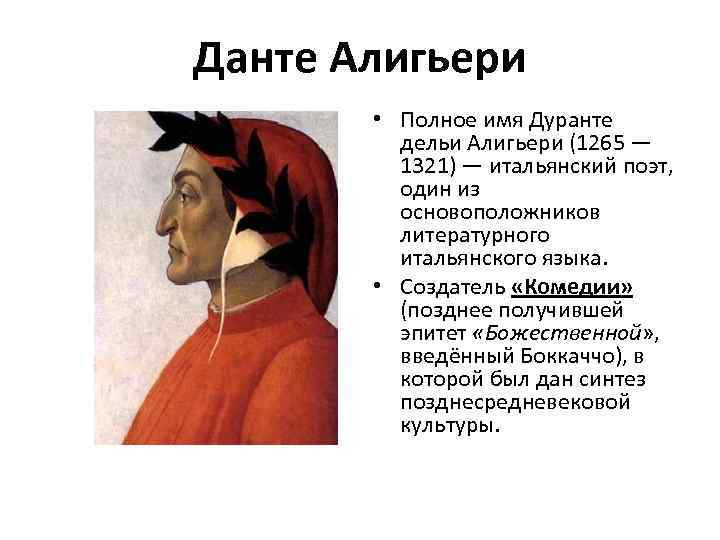 Данте Алигьери

• Полное имя Дуранте дельи Алигьери (1265 — 1321) — итальянский поэт, один из основоположников литературного итальянского языка.

• Создатель «Комедии» (позднее получившей эпитет «Божественной», введённый Боккаччо), в которой был дан синтез позднесредневековой культуры.